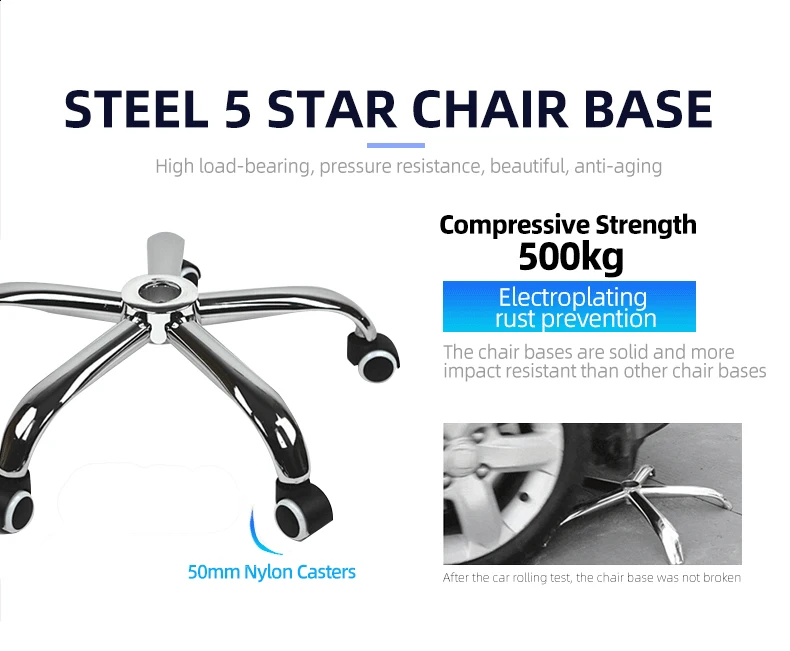 STEEL 5 STAR CHAIR BASE

High load-bearing, pressure resistance, beautiful, anti-aging

Compressive Strength
500kg

Electroplating
rust prevention

The chair bases are solid and more impact resistant than other chair bases

50mm Nylon Casters

After the car rolling test, the chair base was not broken